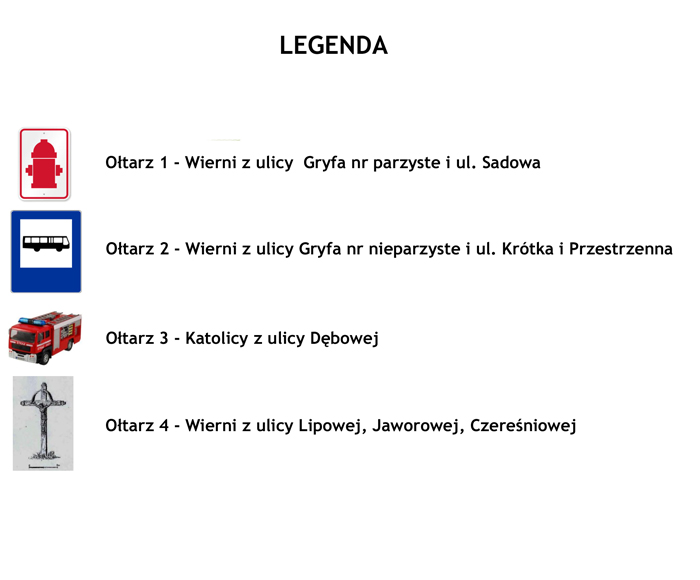 LEGENDA

Ołtarz 1 - Wierni z ulicy  Gryfa nr parzyste i ul. Sadowa

Ołtarz 2 - Wierni z ulicy Gryfa nr nieparzyste i ul. Krótka i Przestrzenna

Ołtarz 3 - Katolicy z ulicy Dębowej

Ołtarz 4 - Wierni z ulicy Lipowej, Jaworowej, Czereśniowej